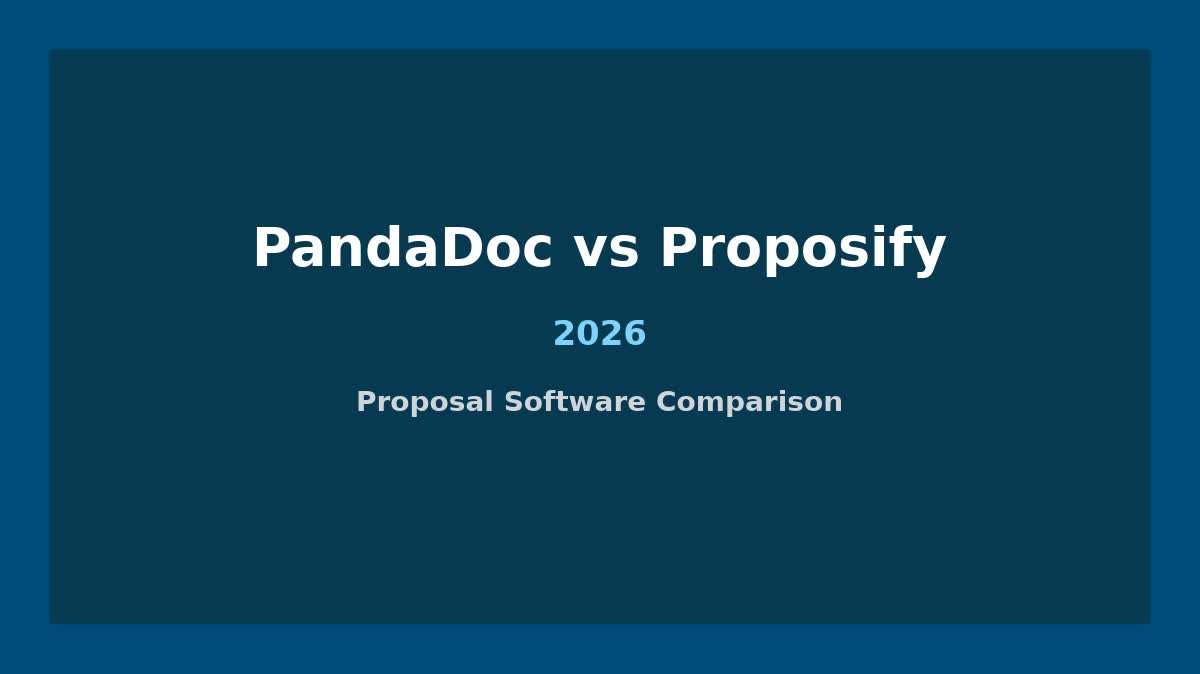 PandaDoc vs Proposify

2026

Proposal Software Comparison